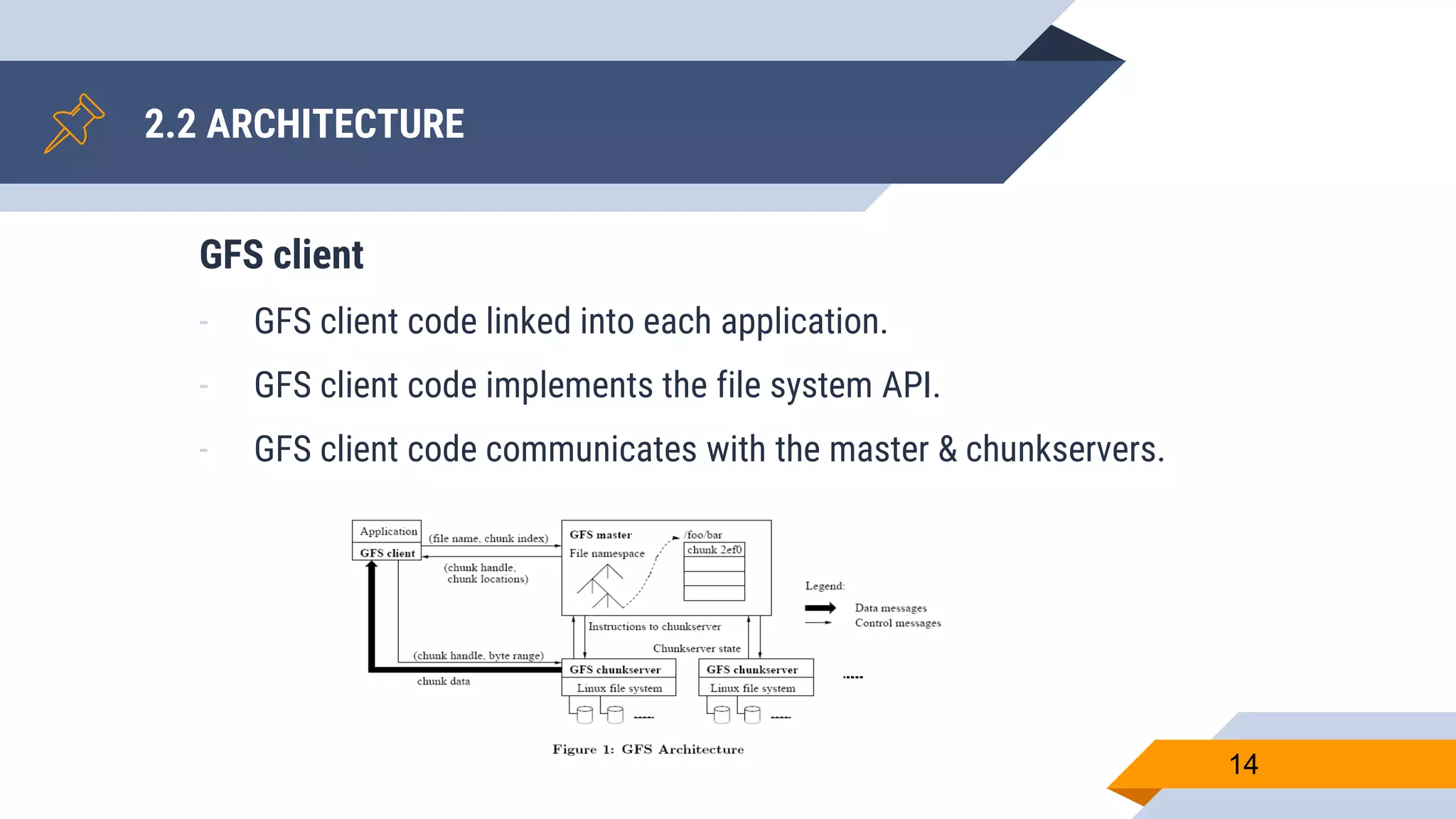 2.2 ARCHITECTURE

GFS client

- GFS client code linked into each application.
- GFS client code implements the file system API.
- GFS client code communicates with the master & chunkservers.

Application
GFS client
(file name, chunk index)
(chunk handle, chunk locations)
GFS master
File namespace
/foo/bar
chunk 2ef0
Legend:
Data messages
Control messages
Instructions to chunkserver
Chunkserver state
(chunk handle, byte range)
chunk data
GFS chunkserver
Linux file system
GFS chunkserver
Linux file system

Figure 1: GFS Architecture

14